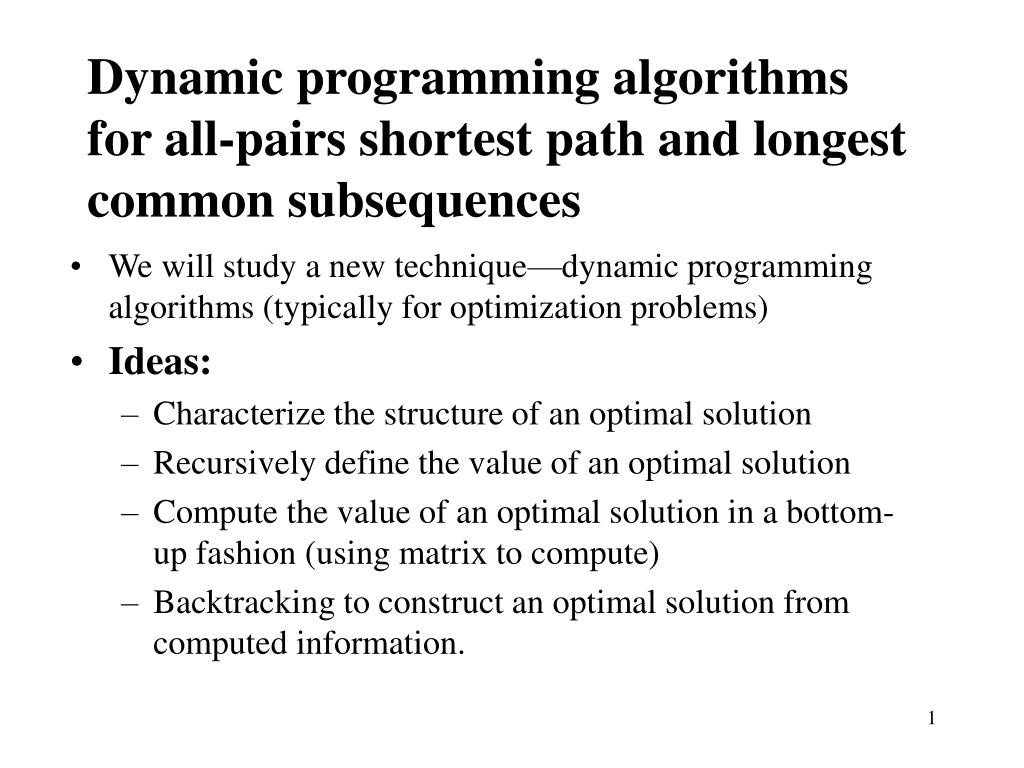 Dynamic programming algorithms for all-pairs shortest path and longest common subsequences

• We will study a new technique—dynamic programming algorithms (typically for optimization problems)
• Ideas:
– Characterize the structure of an optimal solution
– Recursively define the value of an optimal solution
– Compute the value of an optimal solution in a bottom-up fashion (using matrix to compute)
– Backtracking to construct an optimal solution from computed information.

1